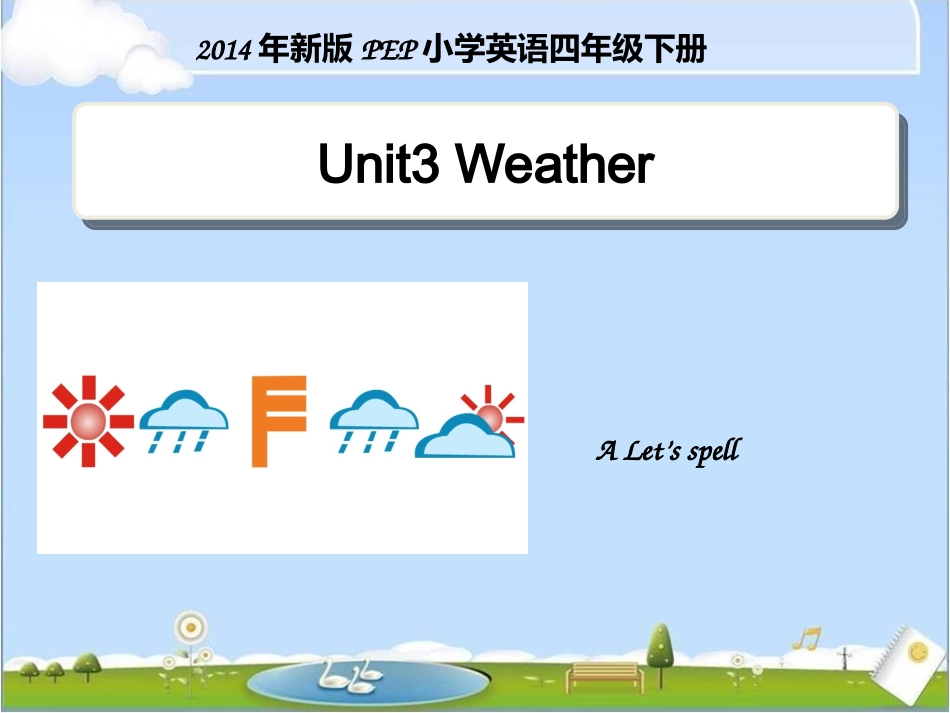 2014 年新版 PEP 小学英语四年级下册

Unit3 Weather

A Let's spell